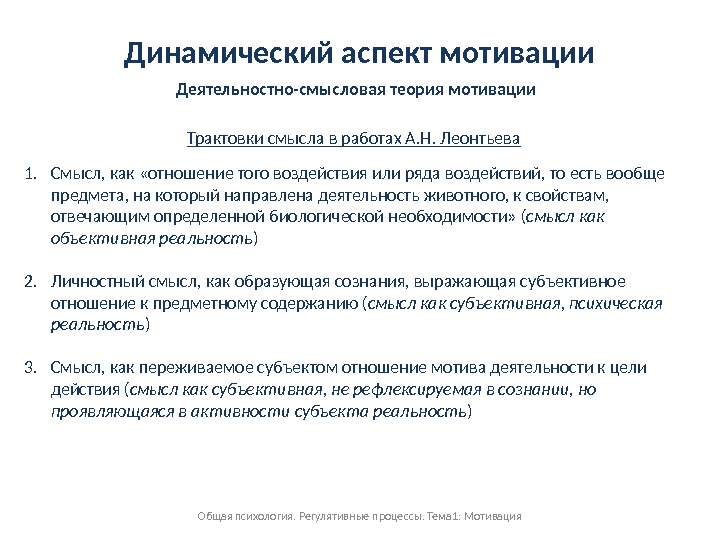 Динамический аспект мотивации

Деятельностно-смысловая теория мотивации

Трактовки смысла в работах А.Н. Леонтьева

1. Смысл, как «отношение того воздействия или ряда воздействий, то есть вообще предмета, на который направлена деятельность животного, к свойствам, отвечающим определенной биологической необходимости» (смысл как объективная реальность)

2. Личностный смысл, как образующая сознания, выражающая субъективное отношение к предметному содержанию (смысл как субъективная, психическая реальность)

3. Смысл, как переживаемое субъектом отношение мотива деятельности к цели действия (смысл как субъективная, не рефлексируемая в сознании, но проявляющаяся в активности субъекта реальность)

Общая психология. Регулятивные процессы. Тема1: Мотивация